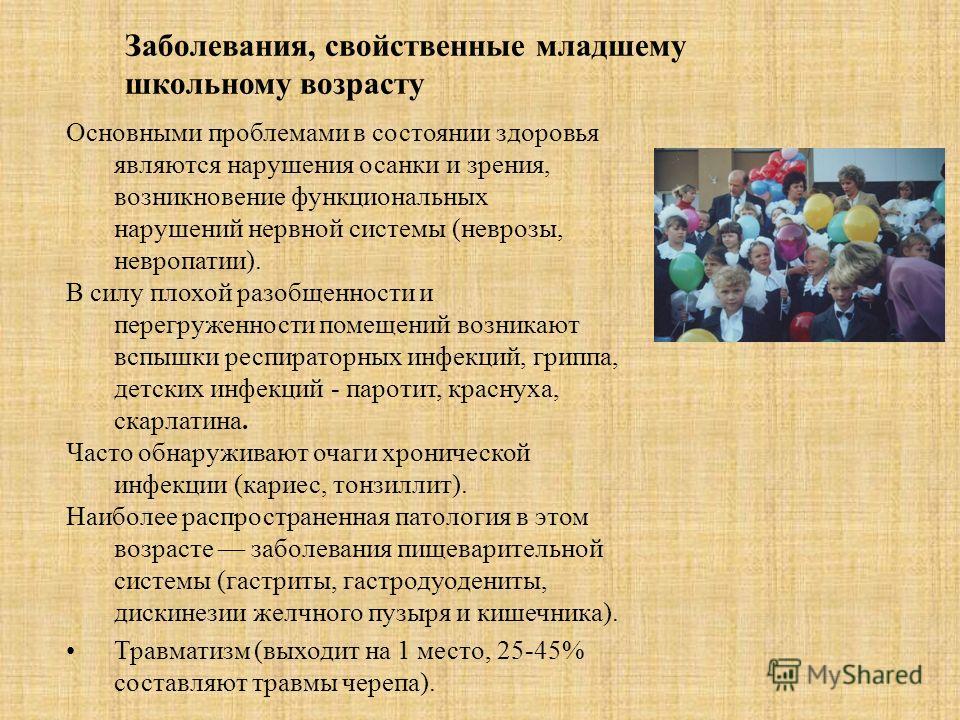 Заболевания, свойственные младшему школьному возрасту

Основными проблемами в состоянии здоровья являются нарушения осанки и зрения, возникновение функциональных нарушений нервной системы (неврозы, невропатии).

В силу плохой разобщенности и перегруженности помещений возникают вспышки респираторных инфекций, гриппа, детских инфекций - паротит, краснуха, скарлатина.

Часто обнаруживают очаги хронической инфекции (кариес, тонзиллит).

Наиболее распространенная патология в этом возрасте — заболевания пищеварительной системы (гастриты, гастродуодениты, дискинезии желчного пузыря и кишечника).

• Травматизм (выходит на 1 место, 25-45% составляют травмы черепа).

MyShared